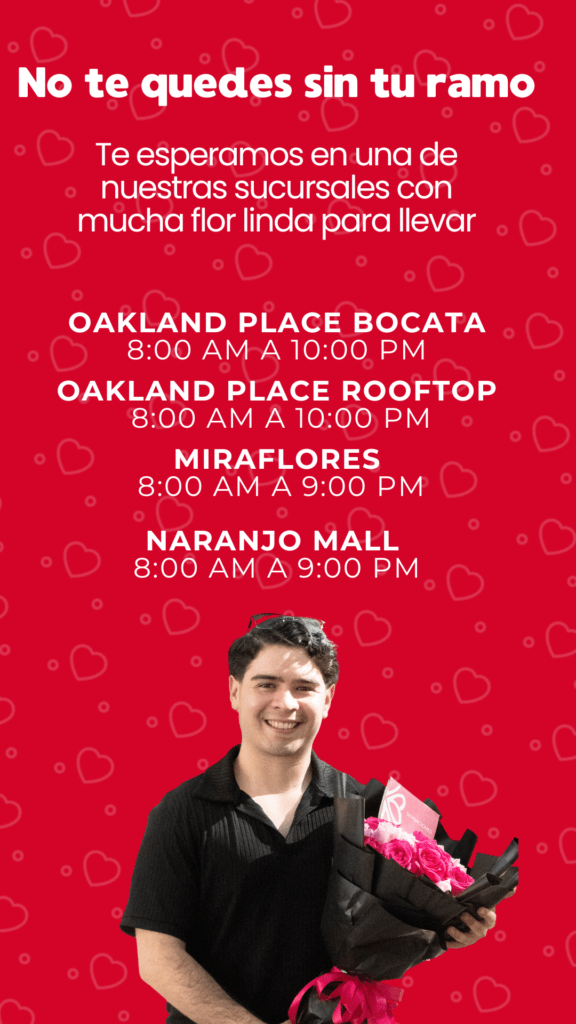 No te quedes sin tu ramo

Te esperamos en una de nuestras sucursales con mucha flor linda para llevar

OAKLAND PLACE BOCATA
8:00 AM A 10:00 PM
OAKLAND PLACE ROOFTOP
8:00 AM A 10:00 PM
MIRAFLORES
8:00 AM A 9:00 PM

NARANJO MALL
8:00 AM A 9:00 PM